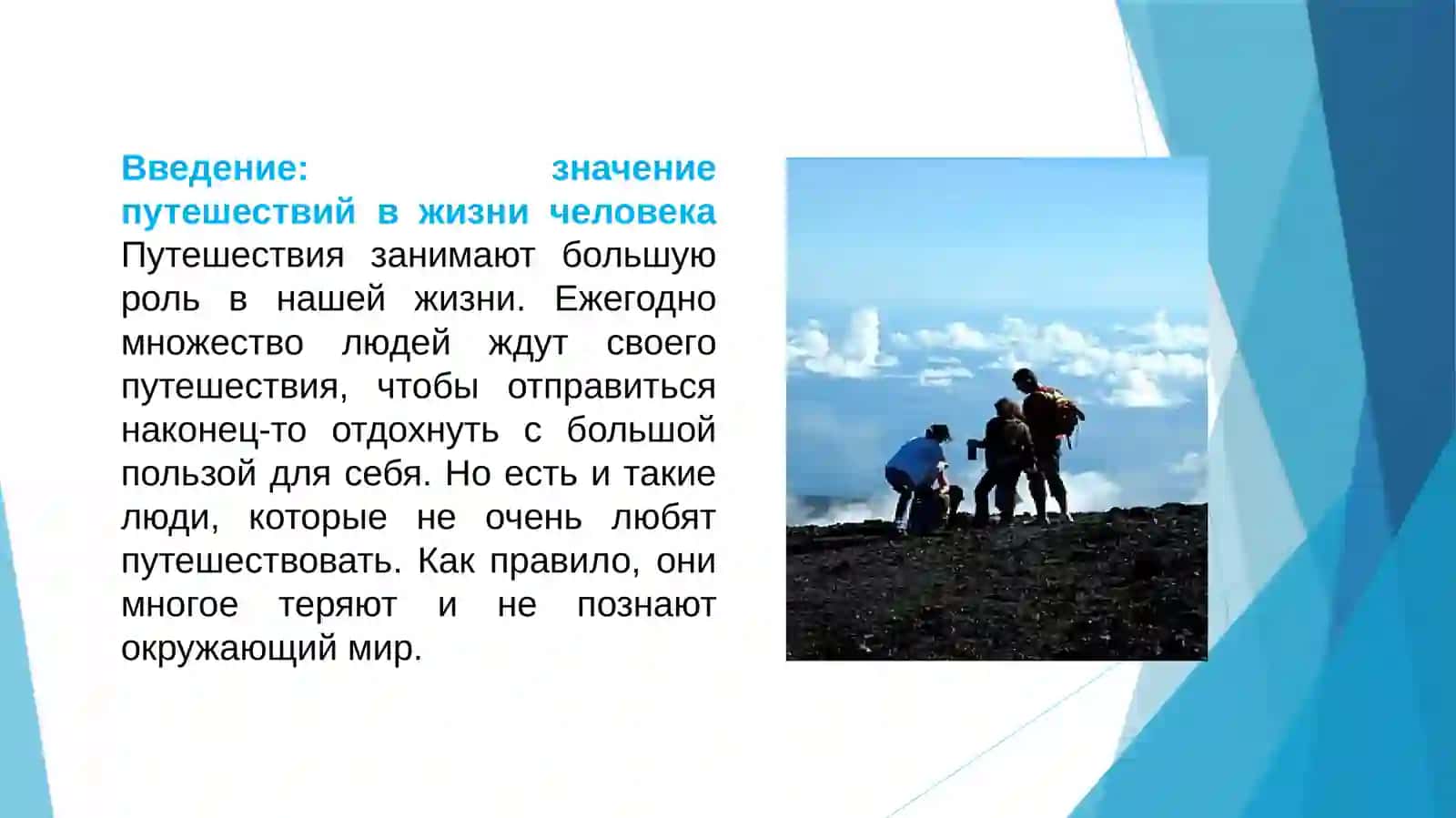 Введение: значение путешествий в жизни человека

Путешествия занимают большую роль в нашей жизни. Ежегодно множество людей ждут своего путешествия, чтобы отправиться наконец-то отдохнуть с большой пользой для себя. Но есть и такие люди, которые не очень любят путешествовать. Как правило, они многое теряют и не познают окружающий мир.